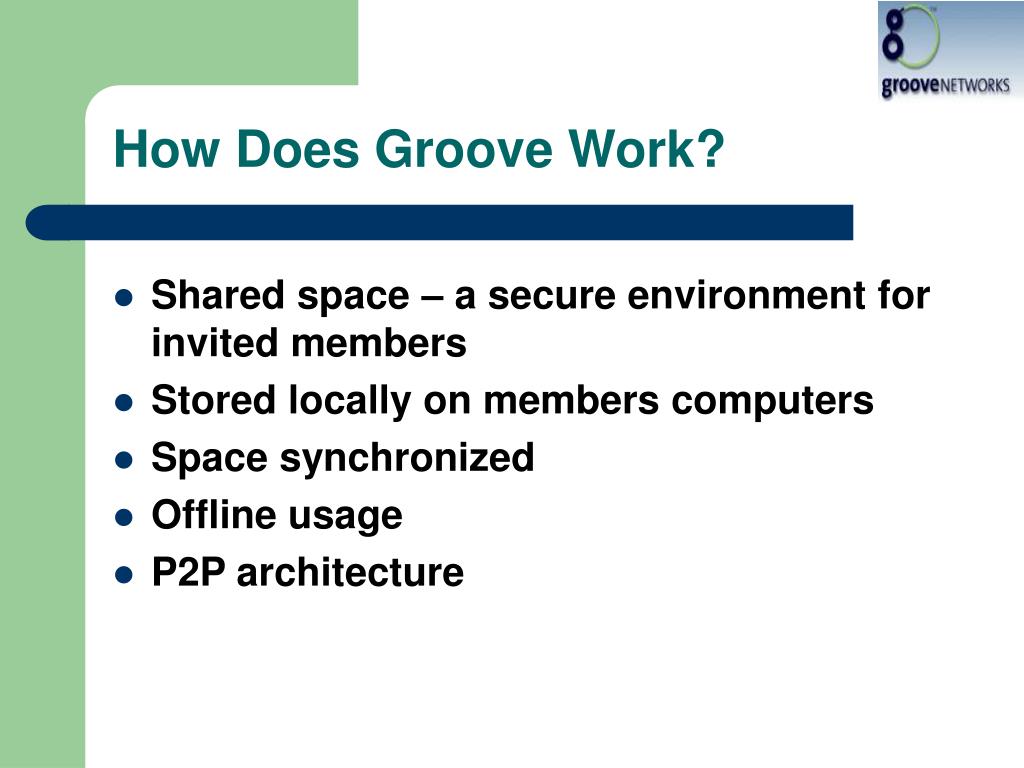 grooveNETWORKS

How Does Groove Work?

- Shared space – a secure environment for invited members
- Stored locally on members computers
- Space synchronized
- Offline usage
- P2P architecture